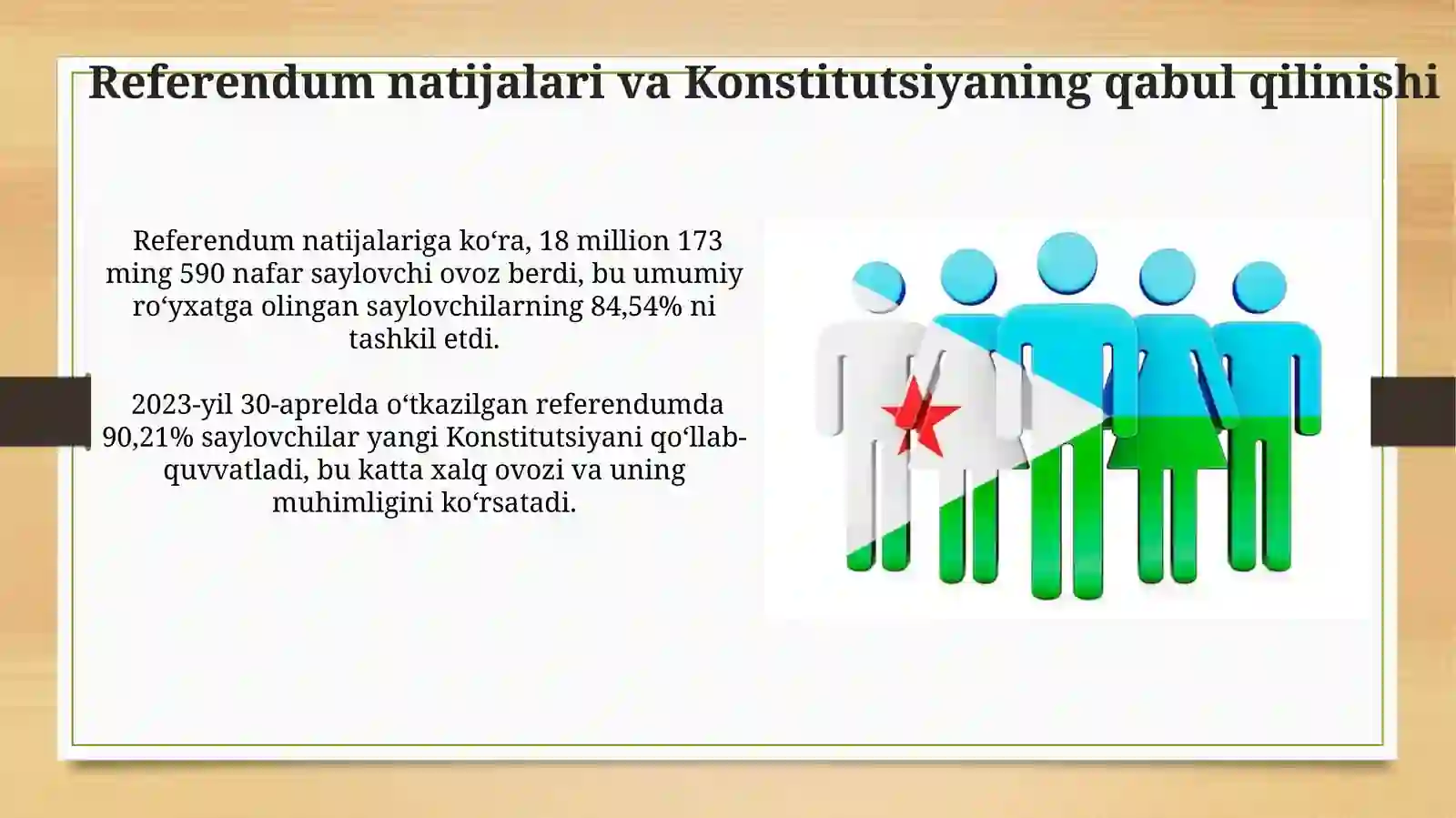 Referendum natijalari va Konstitutsiyaning qabul qilinishi

Referendum natijalariga koʻra, 18 million 173 ming 590 nafar saylovchi ovoz berdi, bu umumiy roʻyxatga olingan saylovchilarning 84,54% ni tashkil etdi.

2023-yil 30-aprelda oʻtkazilgan referendumda 90,21% saylovchilar yangi Konstitutsiyani qoʻllab-quvvatladi, bu katta xalq ovozi va uning muhimligini koʻrsatadi.